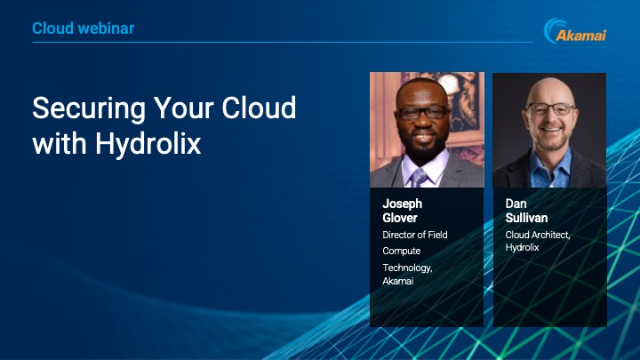 Cloud webinar

Akamai

Securing Your Cloud with Hydrolix

Joseph Glover
Director of Field Compute Technology, Akamai

Dan Sullivan
Cloud Architect, Hydrolix